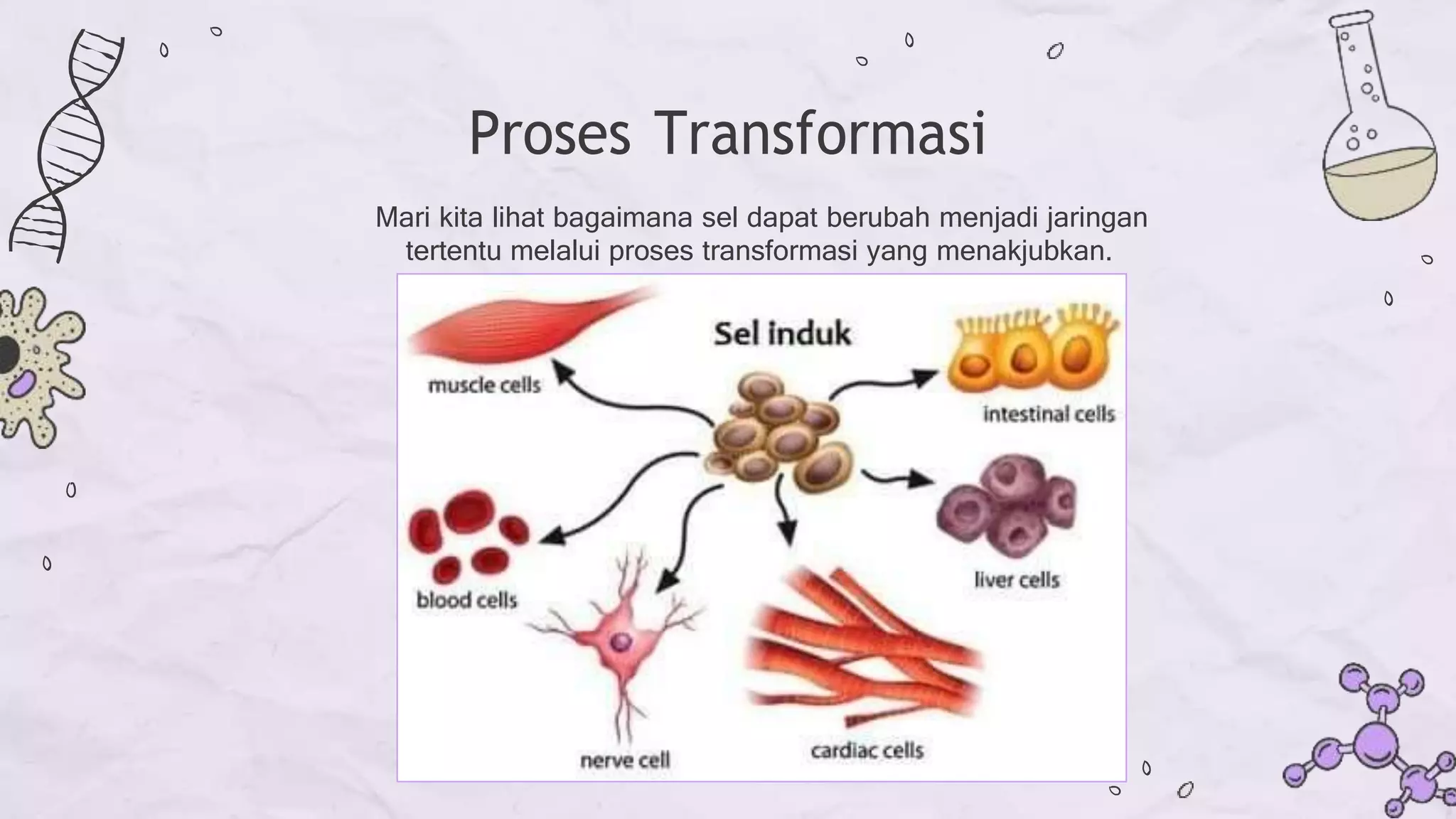 Proses Transformasi

Mari kita lihat bagaimana sel dapat berubah menjadi jaringan tertentu melalui proses transformasi yang menakjubkan.

Sel induk

muscle cells

intestinal cells

liver cells

blood cells

nerve cell

cardiac cells